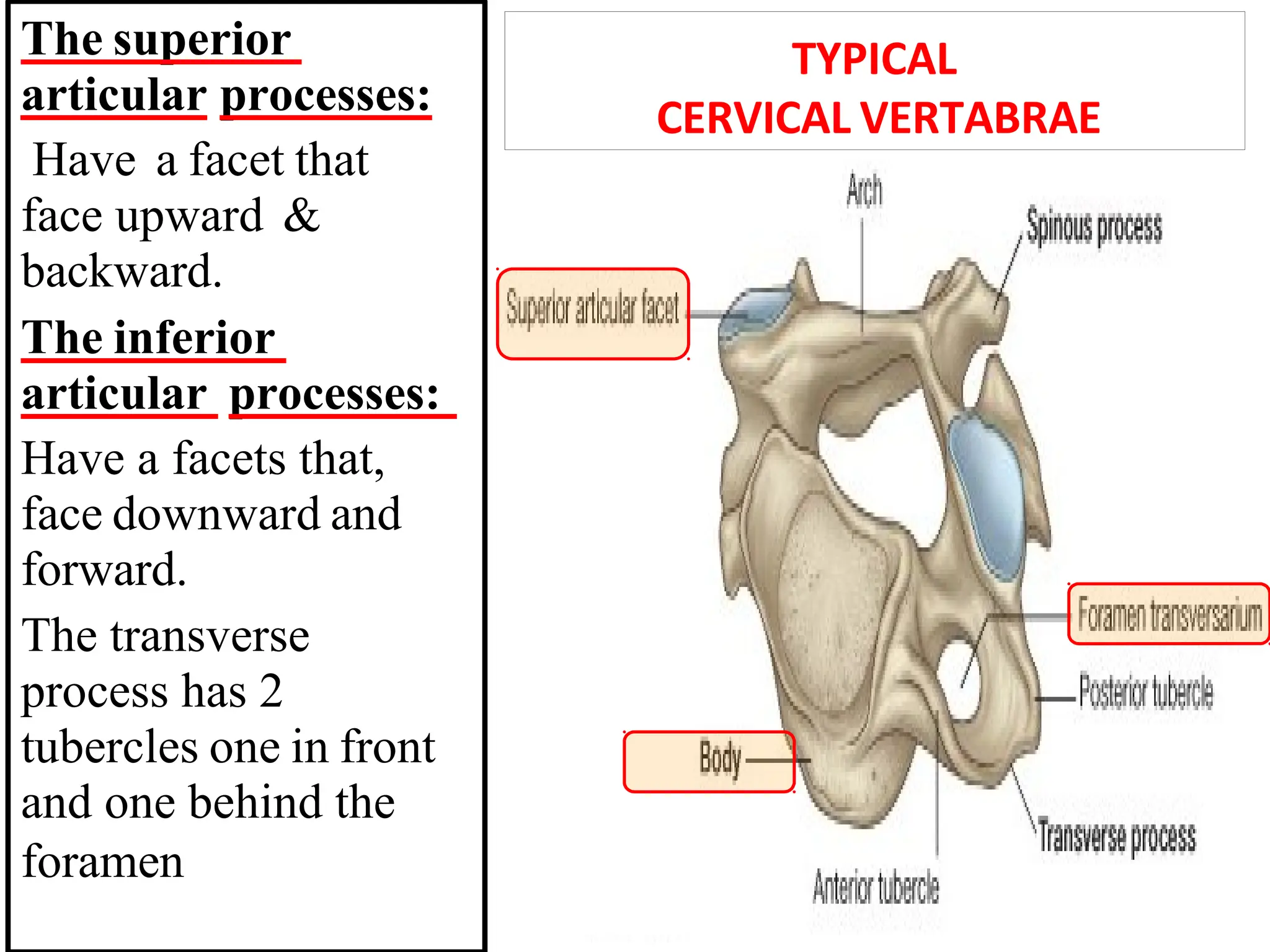 The superior articular processes:

Have a facet that face upward & backward.

The inferior articular processes:

Have a facets that, face downward and forward.

The transverse process has 2 tubercles one in front and one behind the foramen

TYPICAL
CERVICAL VERTABRAE

Arch

Spinous process

Superior articular facet

Foramen transversarium

Posterior tubercle

Body

Transverse process

Anterior tubercle